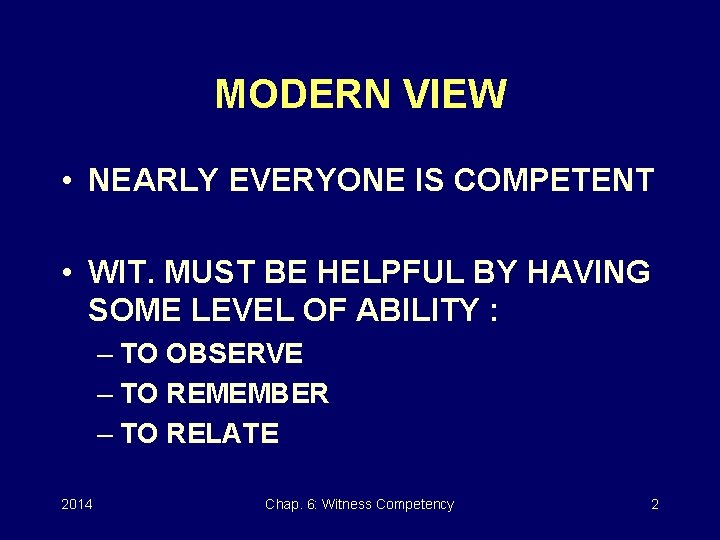 MODERN VIEW

• NEARLY EVERYONE IS COMPETENT

• WIT. MUST BE HELPFUL BY HAVING SOME LEVEL OF ABILITY :
– TO OBSERVE
– TO REMEMBER
– TO RELATE

2014 Chap. 6: Witness Competency 2